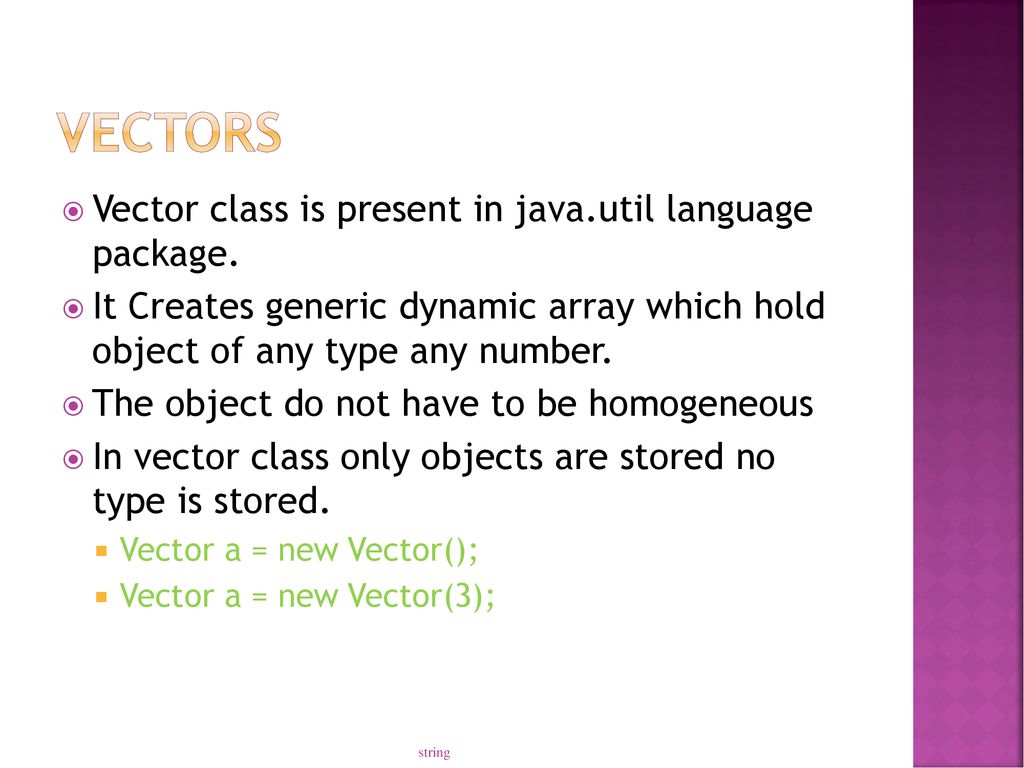 VECTORS

Vector class is present in java.util language package.

It Creates generic dynamic array which hold object of any type any number.

The object do not have to be homogeneous

In vector class only objects are stored no type is stored.

Vector a = new Vector();

Vector a = new Vector(3);

string